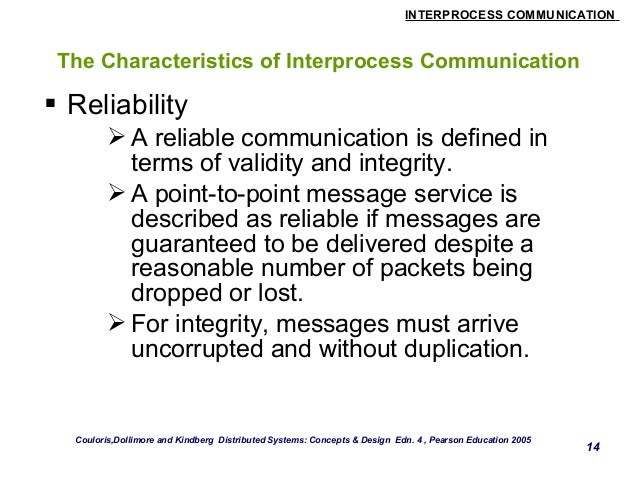 INTERPROCESS COMMUNICATION

The Characteristics of Interprocess Communication

▪ Reliability

➢ A reliable communication is defined in terms of validity and integrity.

➢ A point-to-point message service is described as reliable if messages are guaranteed to be delivered despite a reasonable number of packets being dropped or lost.

➢ For integrity, messages must arrive uncorrupted and without duplication.

Couloris,Dollimore and Kindberg Distributed Systems: Concepts & Design Edn. 4 , Pearson Education 2005

14